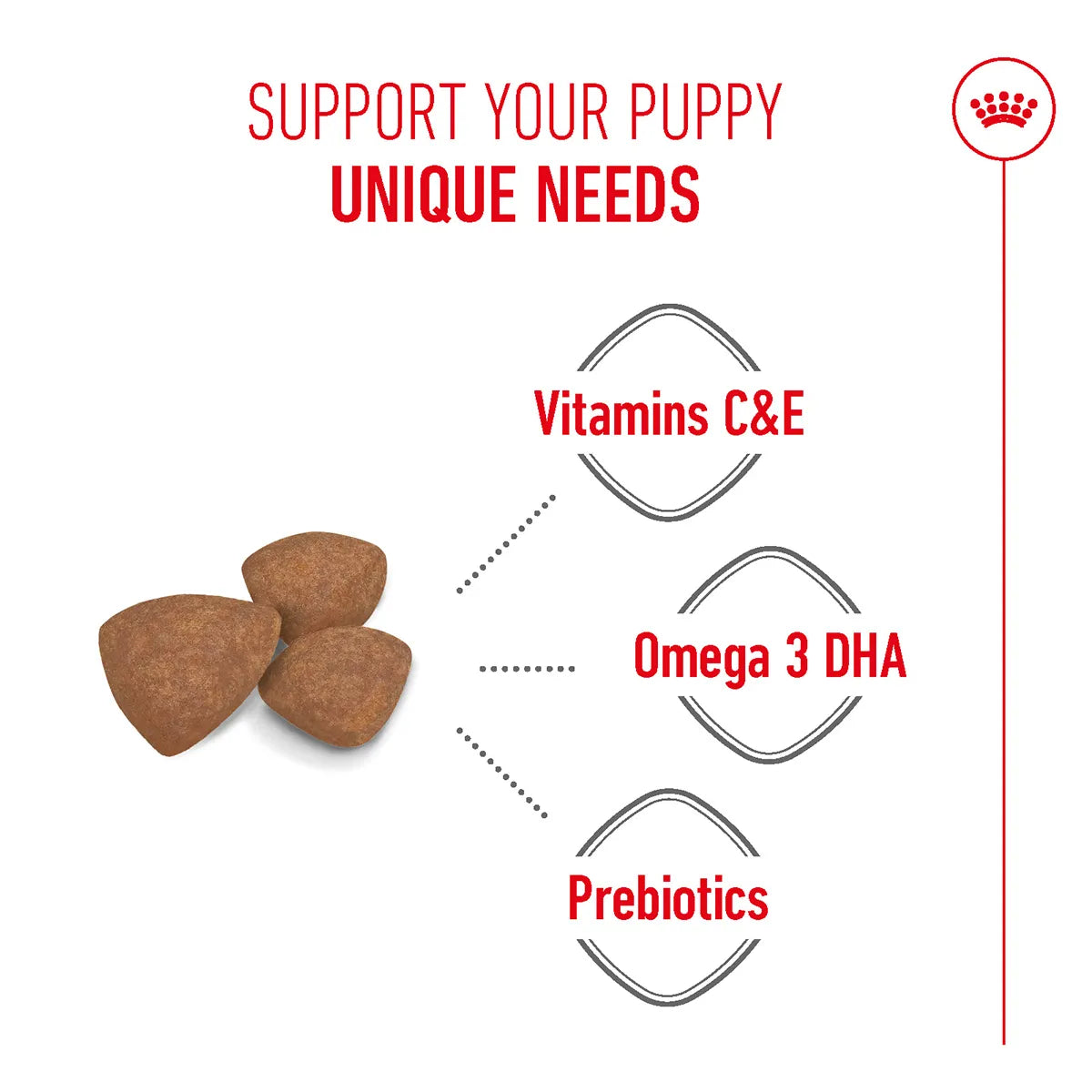 SUPPORT YOUR PUPPY
UNIQUE NEEDS

Vitamins C&E

Omega 3 DHA

Prebiotics